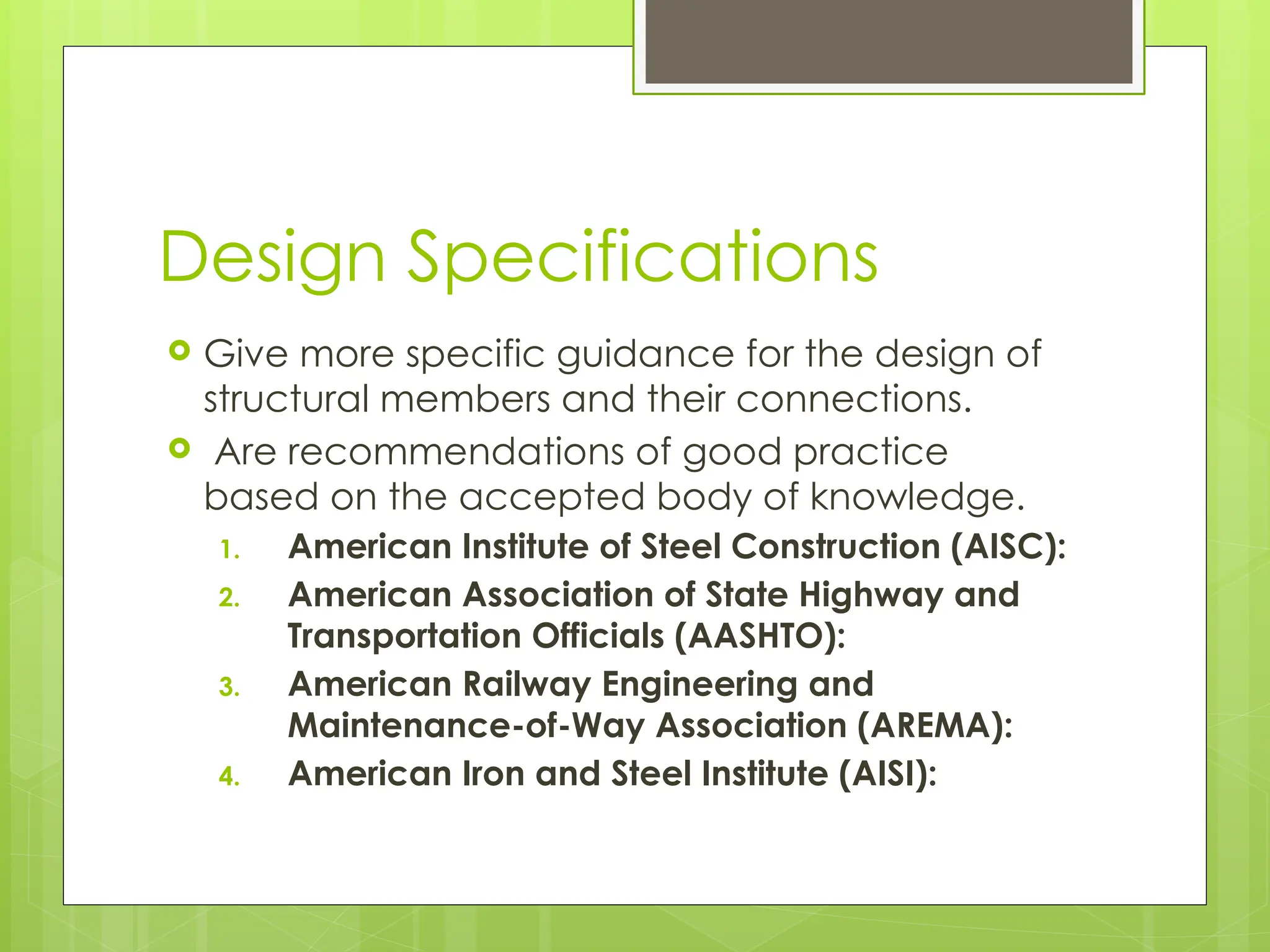 Design Specifications

Give more specific guidance for the design of structural members and their connections.

Are recommendations of good practice based on the accepted body of knowledge.

1. American Institute of Steel Construction (AISC):
2. American Association of State Highway and Transportation Officials (AASHTO):
3. American Railway Engineering and Maintenance-of-Way Association (AREMA):
4. American Iron and Steel Institute (AISI):